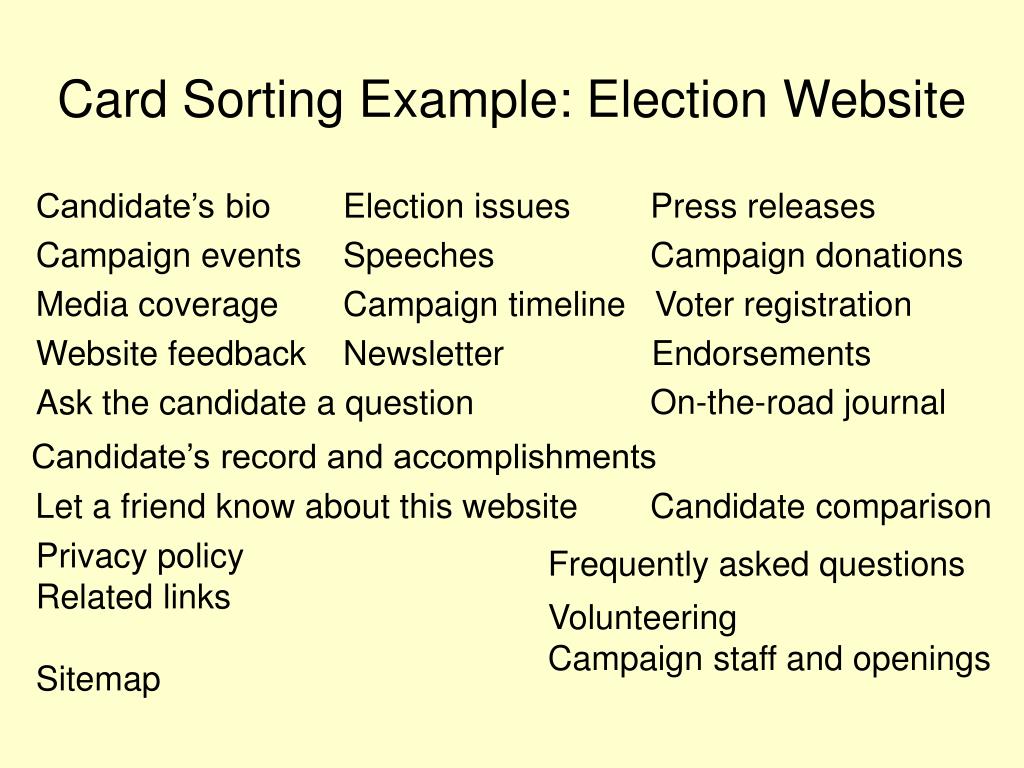 Card Sorting Example: Election Website

Candidate's bio
Campaign events
Media coverage
Website feedback
Ask the candidate a question
Candidate's record and accomplishments
Let a friend know about this website
Privacy policy
Related links

Sitemap

Election issues
Speeches
Campaign timeline
Newsletter

Press releases
Campaign donations
Voter registration
Endorsements
On-the-road journal
Candidate comparison
Frequently asked questions
Volunteering
Campaign staff and openings